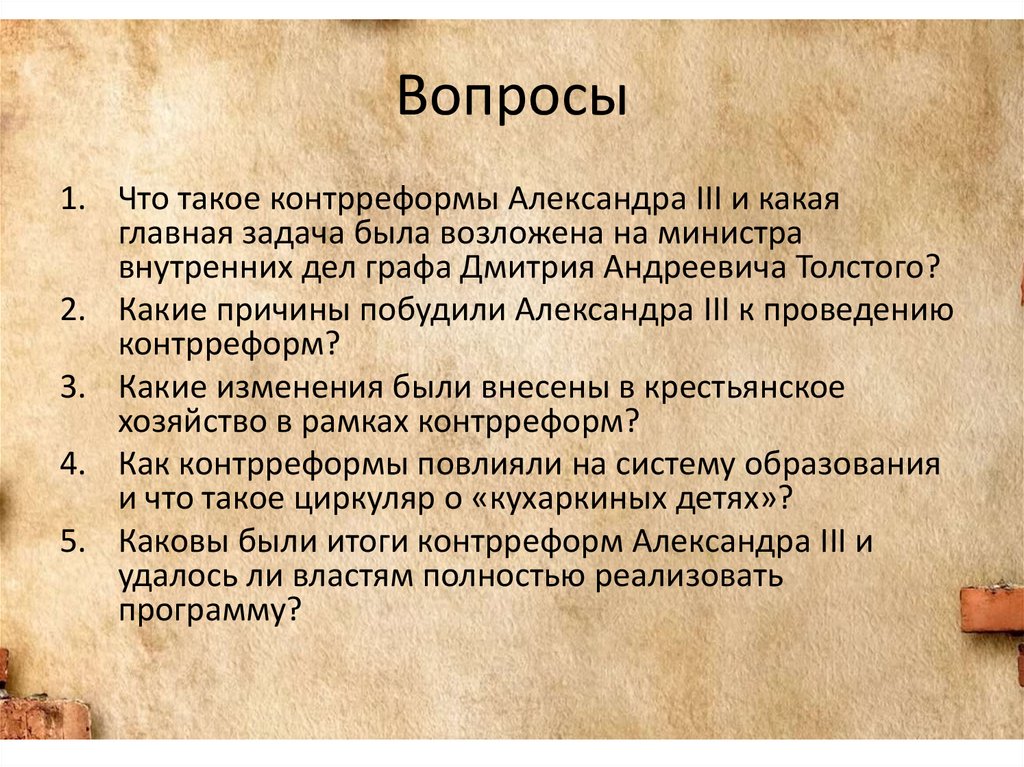 Вопросы

1. Что такое контрреформы Александра III и какая главная задача была возложена на министра внутренних дел графа Дмитрия Андреевича Толстого?
2. Какие причины побудили Александра III к проведению контрреформ?
3. Какие изменения были внесены в крестьянское хозяйство в рамках контрреформ?
4. Как контрреформы повлияли на систему образования и что такое циркуляр о «кухаркиных детях»?
5. Каковы были итоги контрреформ Александра III и удалось ли властям полностью реализовать программу?